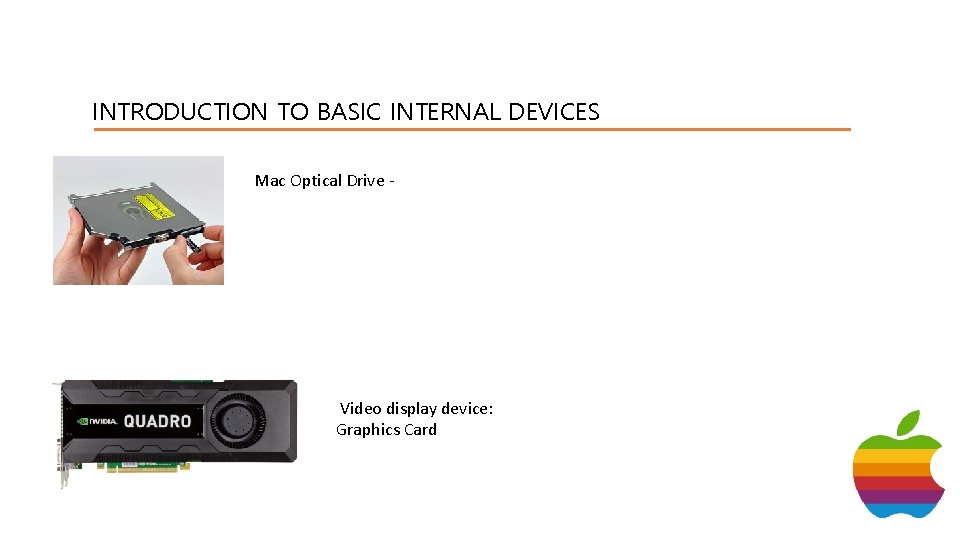 INTRODUCTION TO BASIC INTERNAL DEVICES

Mac Optical Drive -

NVIDIA QUADRO

Video display device:
Graphics Card